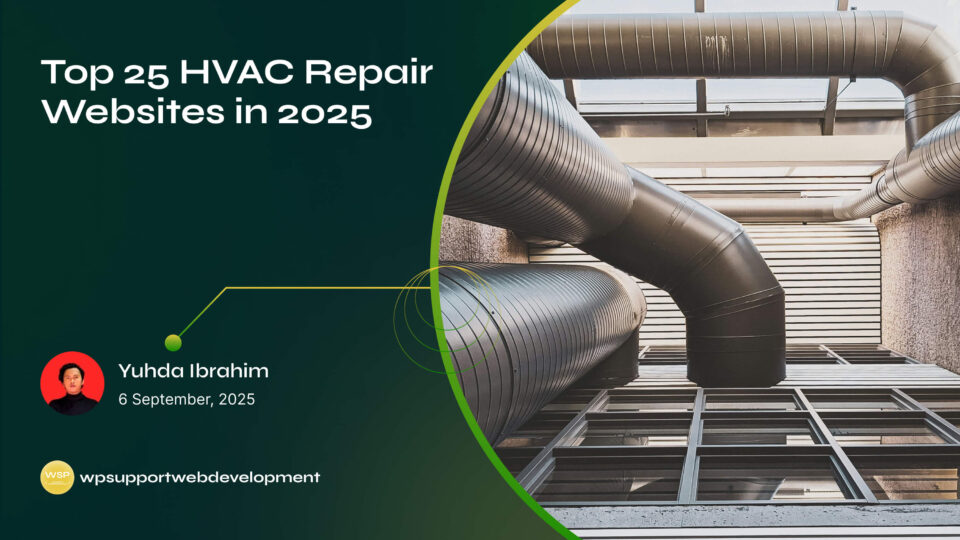 Top 25 HVAC Repair Websites in 2025

Yuhda Ibrahim
6 September, 2025

WSP
wpsupportwebdevelopment